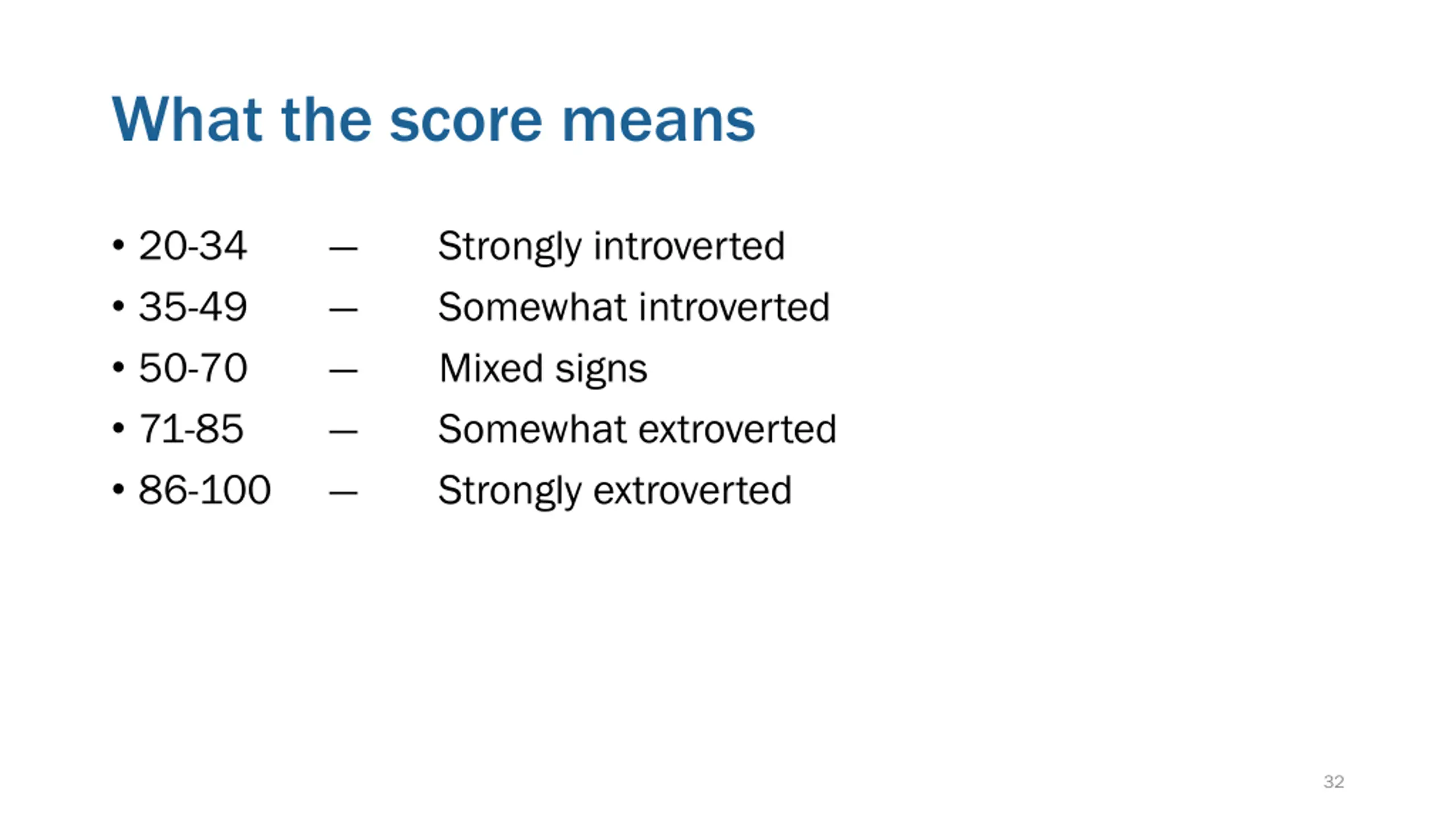 What the score means

• 20-34 — Strongly introverted
• 35-49 — Somewhat introverted
• 50-70 — Mixed signs
• 71-85 — Somewhat extroverted
• 86-100 — Strongly extroverted

32